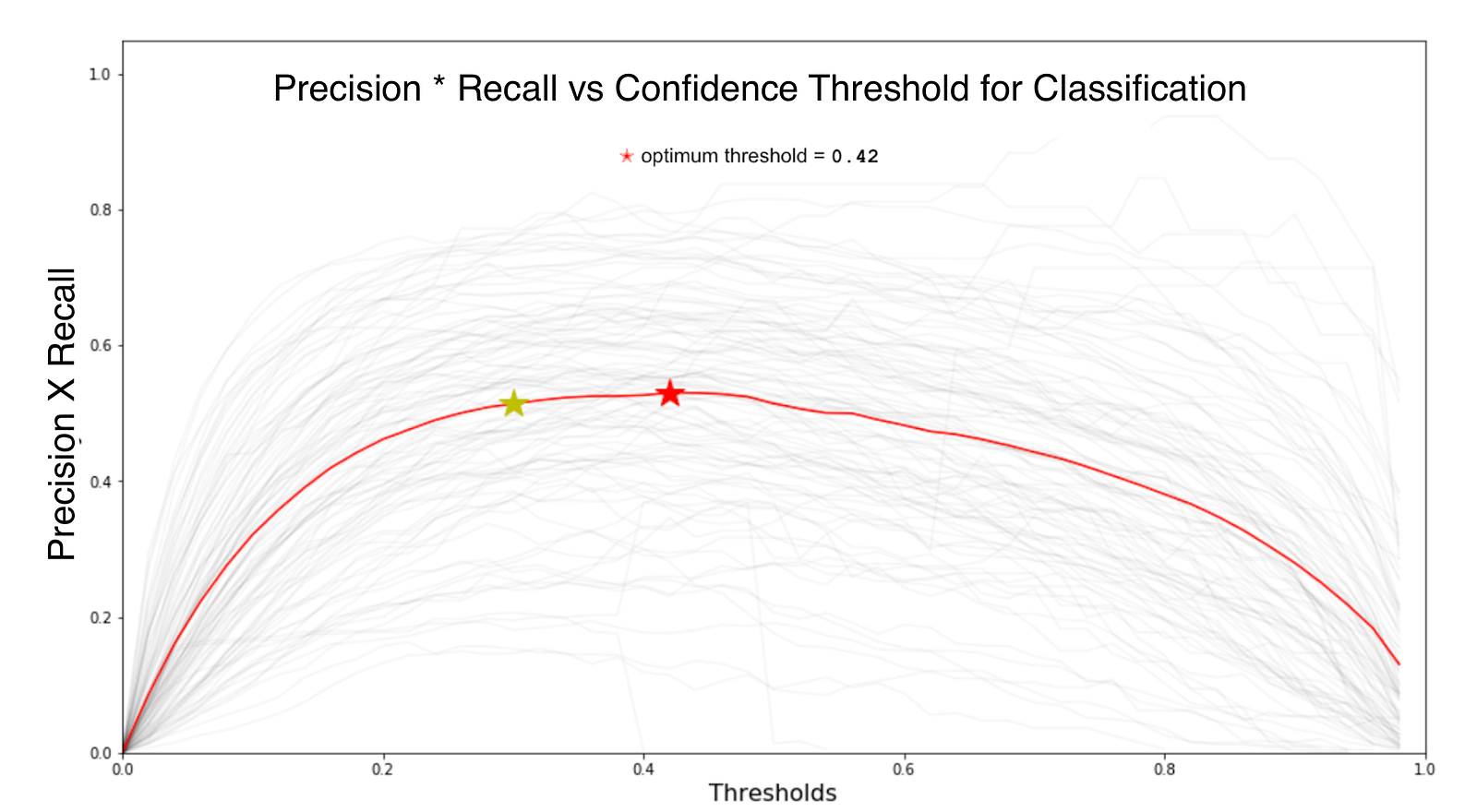 Precision * Recall vs Confidence Threshold for Classification

★ optimum threshold = 0.42

Precision X Recall

1.0
0.8
0.6
0.4
0.2
0.0

0.0 0.2 0.4 0.6 0.8 1.0

Thresholds